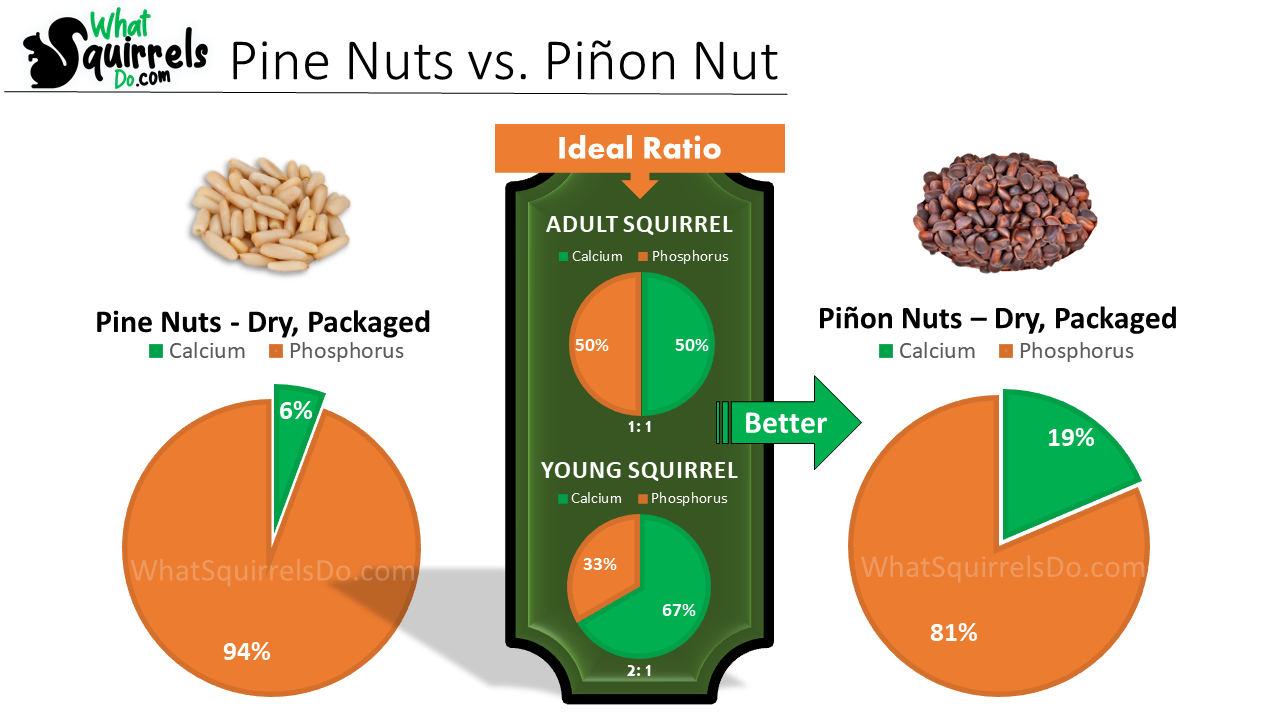 What Squirrels Do.com Pine Nuts vs. Piñon Nut

Pine Nuts - Dry, Packaged
Calcium Phosphorus
6%
94%
WhatSquirrelsDo.com

Ideal Ratio

ADULT SQUIRREL
Calcium Phosphorus
50%
50%
1: 1

YOUNG SQUIRREL
Calcium Phosphorus
33%
67%
2: 1

Better

Piñon Nuts – Dry, Packaged
Calcium Phosphorus
19%
81%
WhatSquirrelsDo.com